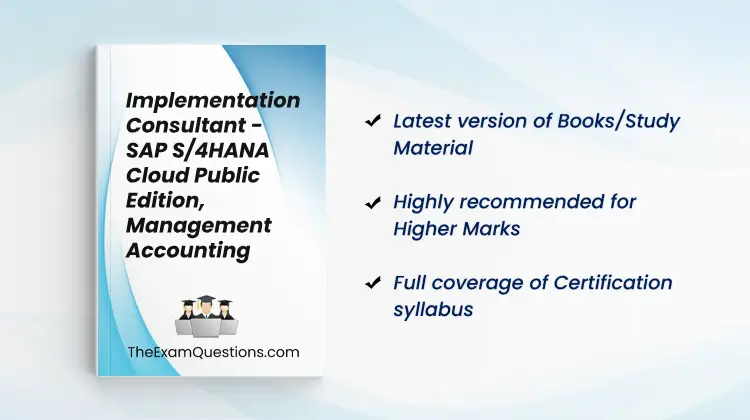 Implementation Consultant - SAP S/4HANA Cloud Public Edition, Management Accounting

TheExamQuestions.com

✔ Latest version of Books/Study Material

✔ Highly recommended for Higher Marks

✔ Full coverage of Certification syllabus